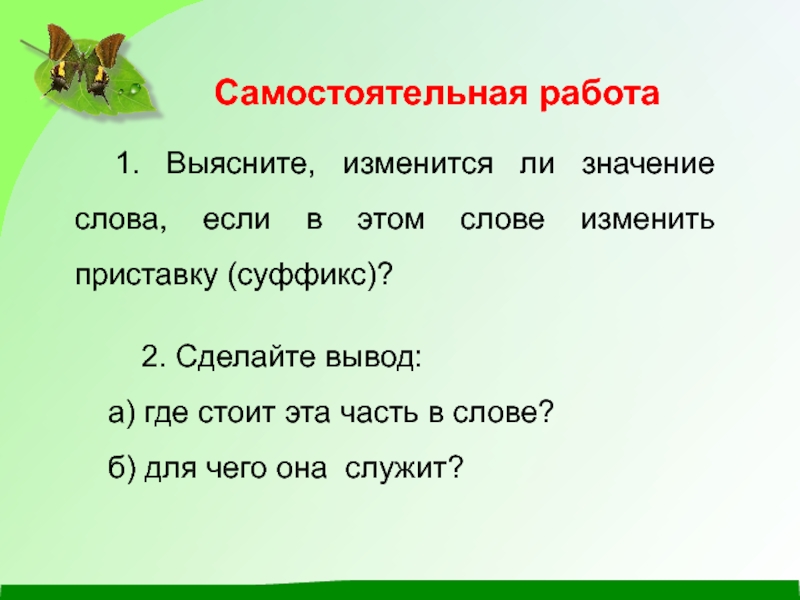 Самостоятельная работа

1. Выясните, изменится ли значение слова, если в этом слове изменить приставку (суффикс)?

2. Сделайте вывод:

а) где стоит эта часть в слове?

б) для чего она служит?